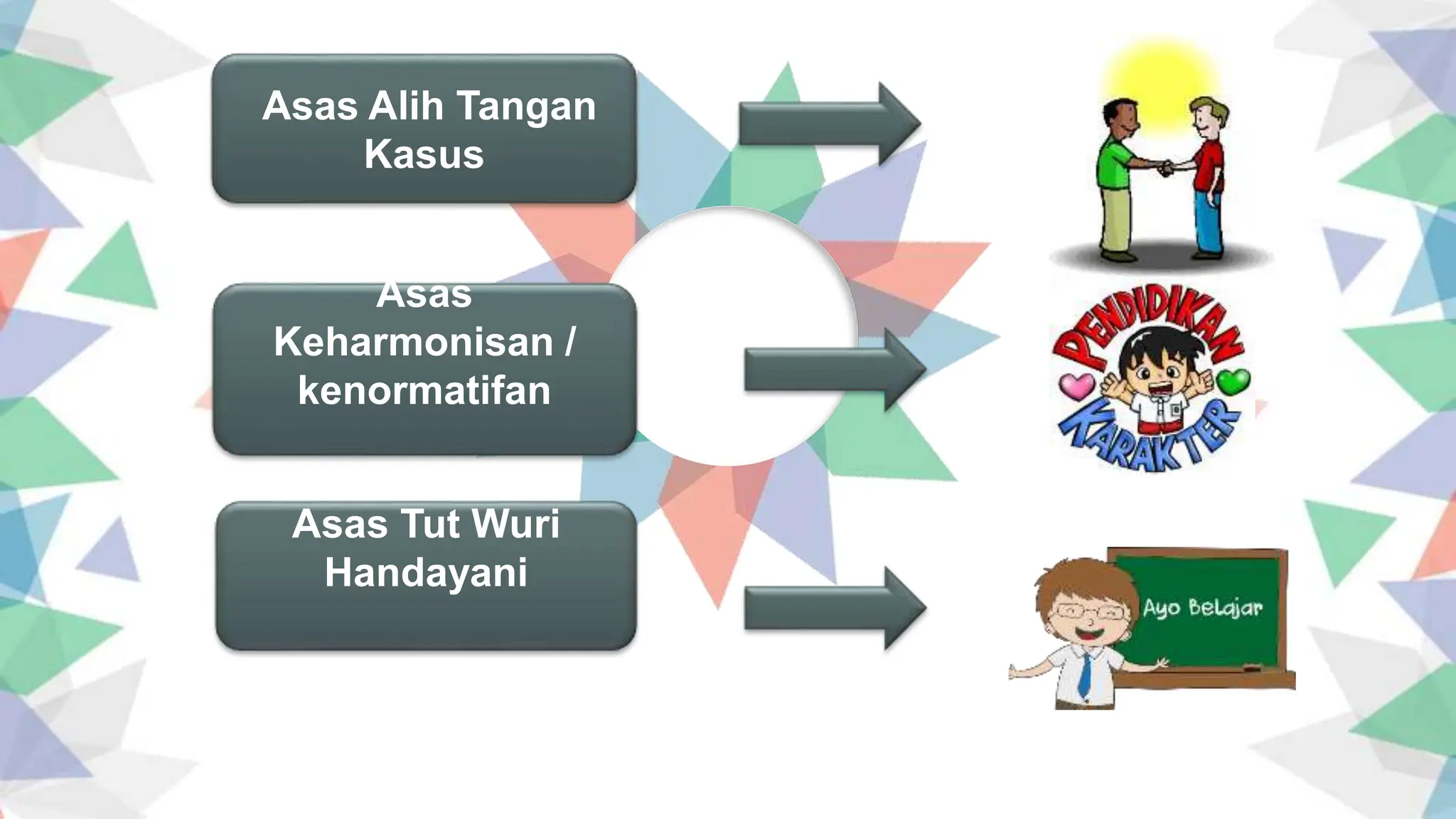 Asas Alih Tangan Kasus

Asas Keharmonisan / kenormatifan

Asas Tut Wuri Handayani

PENDIDIKAN KARAKTER

Ayo Belajar